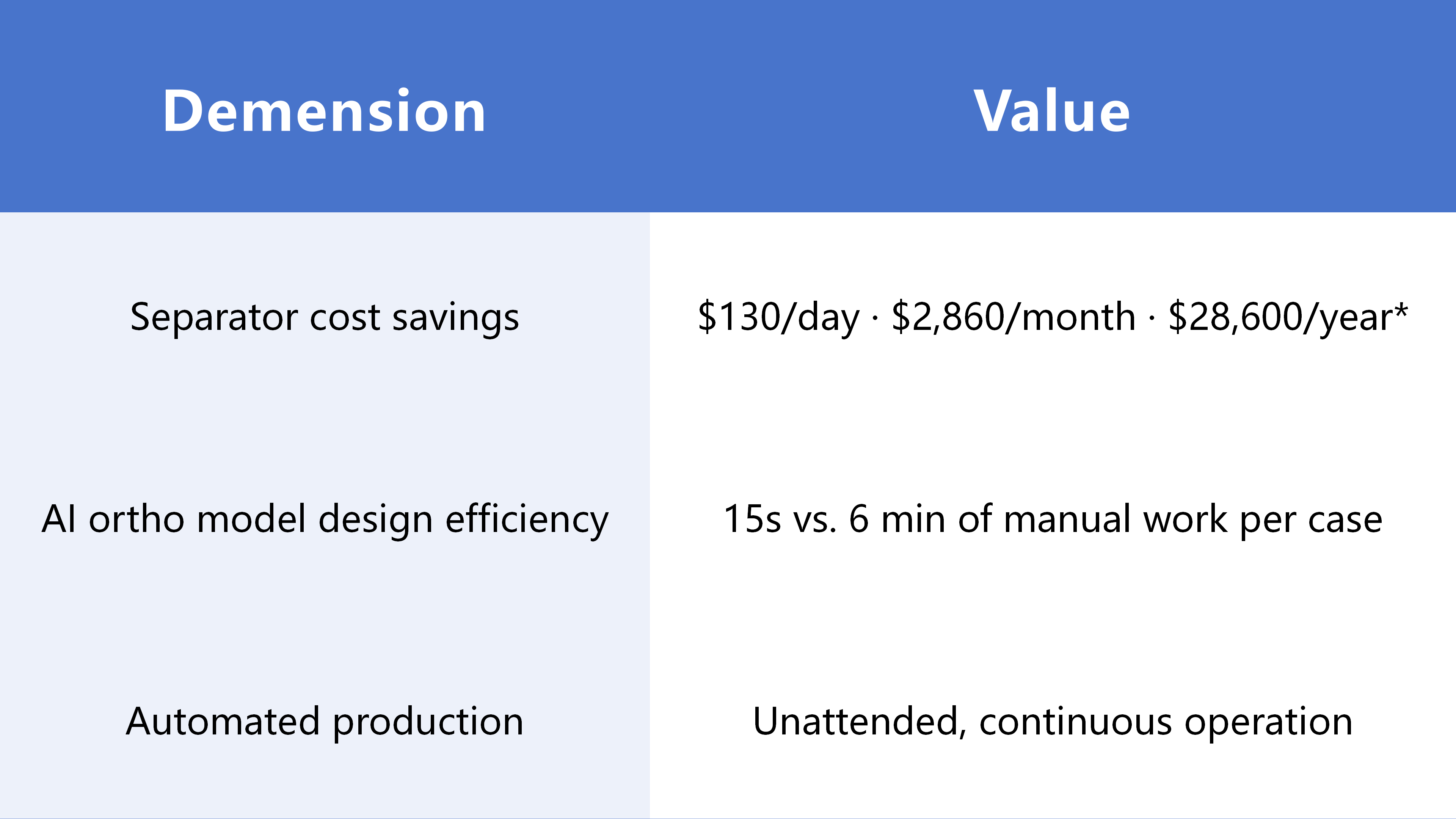 | Demension | Value |
|---|---|
| Separator cost savings | \$130/day · \$2,860/month · \$28,600/year* |
| AI ortho model design efficiency | 15s vs. 6 min of manual work per case |
| Automated production | Unattended, continuous operation |